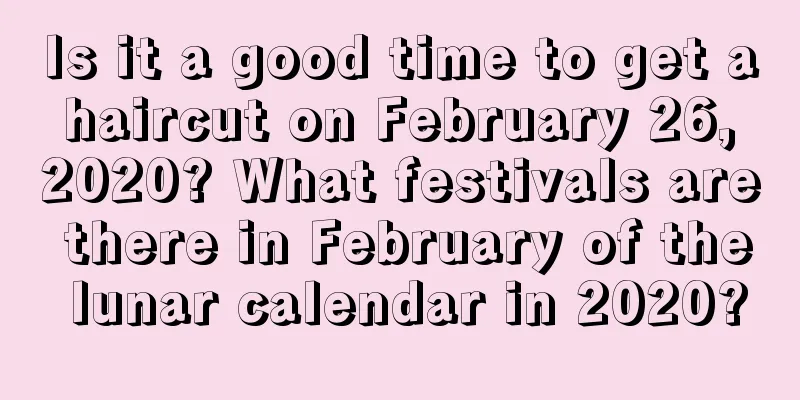 Is it a good time to get a haircut on February 26, 2020? What festivals are there in February of the lunar calendar in 2020?